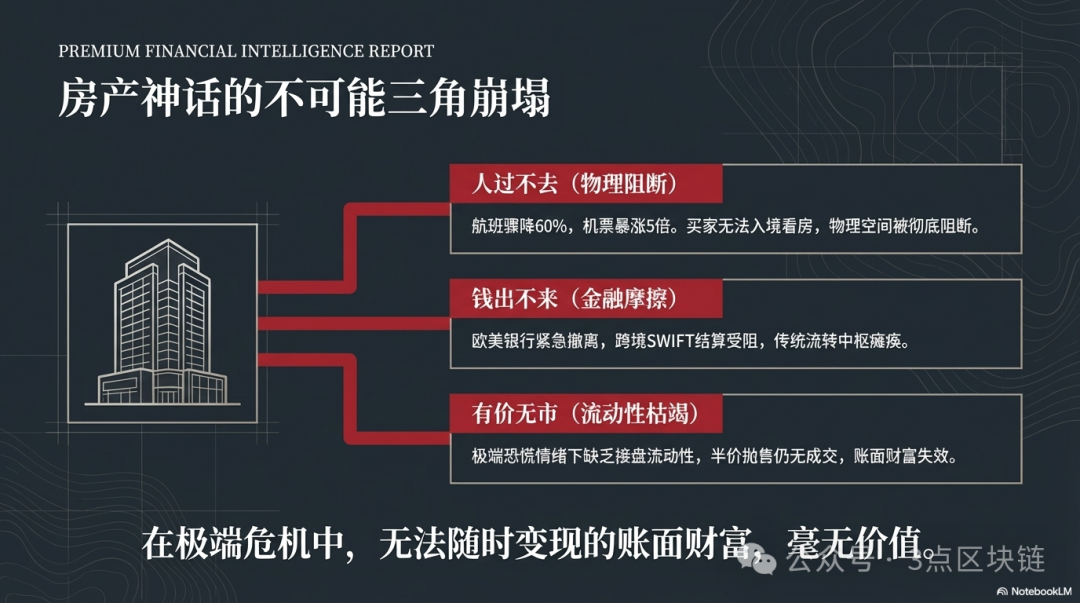 PREMIUM FINANCIAL INTELLIGENCE REPORT

房产神话的不可能三角崩塌

人过不去（物理阻断）

航班骤降60%，机票暴涨5倍。买家无法入境看房，物理空间被彻底阻断。

钱出不来（金融摩擦）

欧美银行紧急撤离，跨境SWIFT结算受阻，传统流转中枢瘫痪。

有价无市（流动性枯竭）

极端恐慌情绪下缺乏接盘流动性，半价抛售仍无成交，账面财富失效。

在极端危机中，无法随时变现的账面财富，毫无价值。

公众号 · 3点区块链

NotebookLM